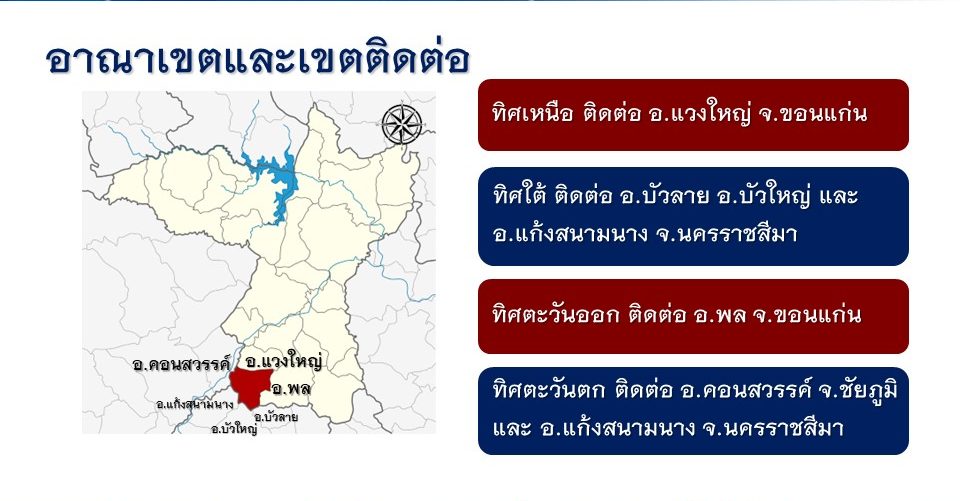 อาณาเขตและเขตติดต่อ

อ.คอนสวรรค์ อ.แวงใหญ่
อ.พล
อ.แก้งสนามนาง
อ.บัวลาย
อ.บัวใหญ่

ทิศเหนือ ติดต่อ อ.แวงใหญ่ จ.ขอนแก่น

ทิศใต้ ติดต่อ อ.บัวลาย อ.บัวใหญ่ และ อ.แก้งสนามนาง จ.นครราชสีมา

ทิศตะวันออก ติดต่อ อ.พล จ.ขอนแก่น

ทิศตะวันตก ติดต่อ อ.คอนสวรรค์ จ.ชัยภูมิ และ อ.แก้งสนามนาง จ.นครราชสีมา